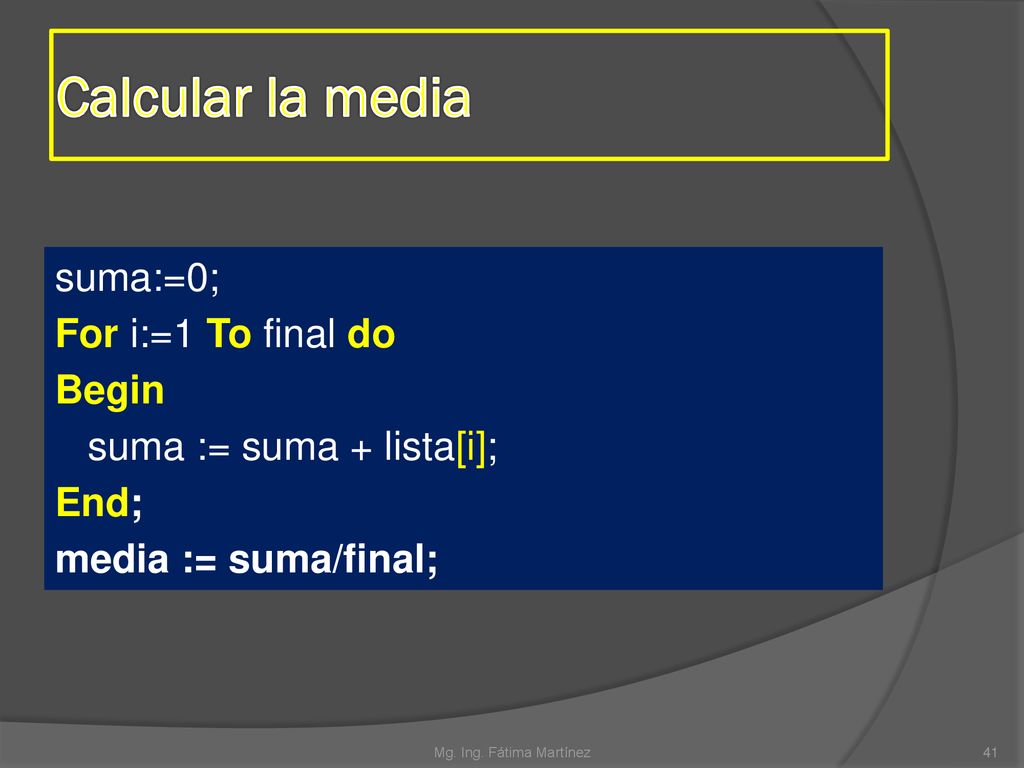 Calcular la media

suma:=0;
For i:=1 To final do
Begin
suma := suma + lista[i];
End;
media := suma/final;

Mg. Ing. Fátima Martínez

41